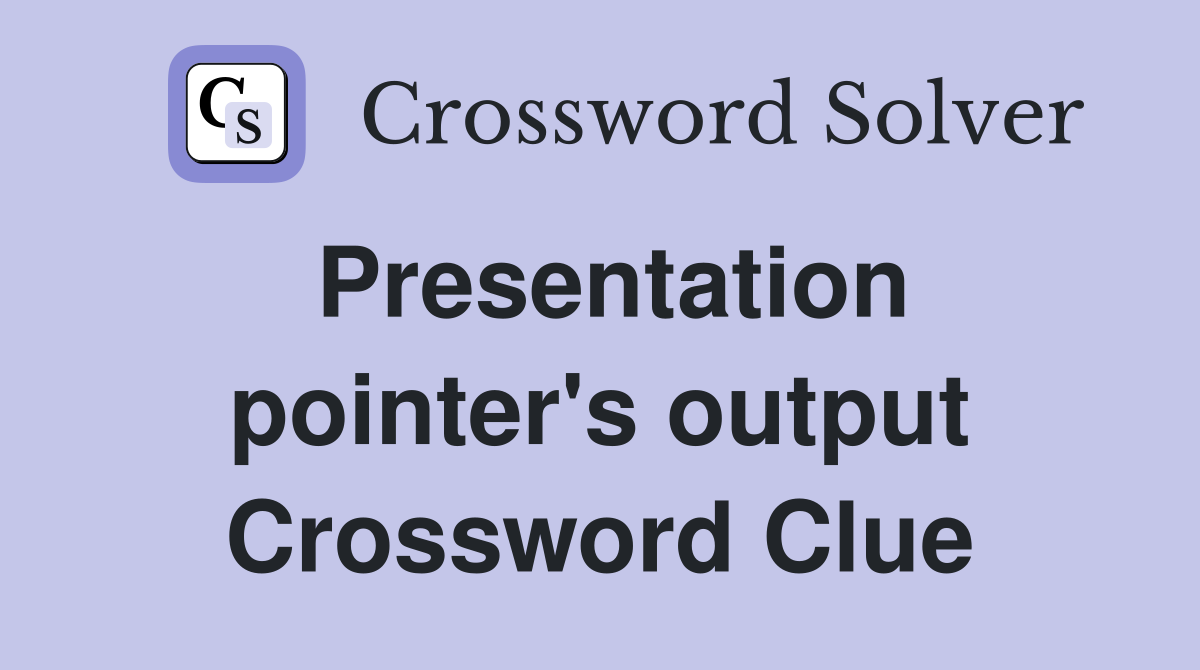 CS

Crossword Solver

Presentation pointer's output Crossword Clue